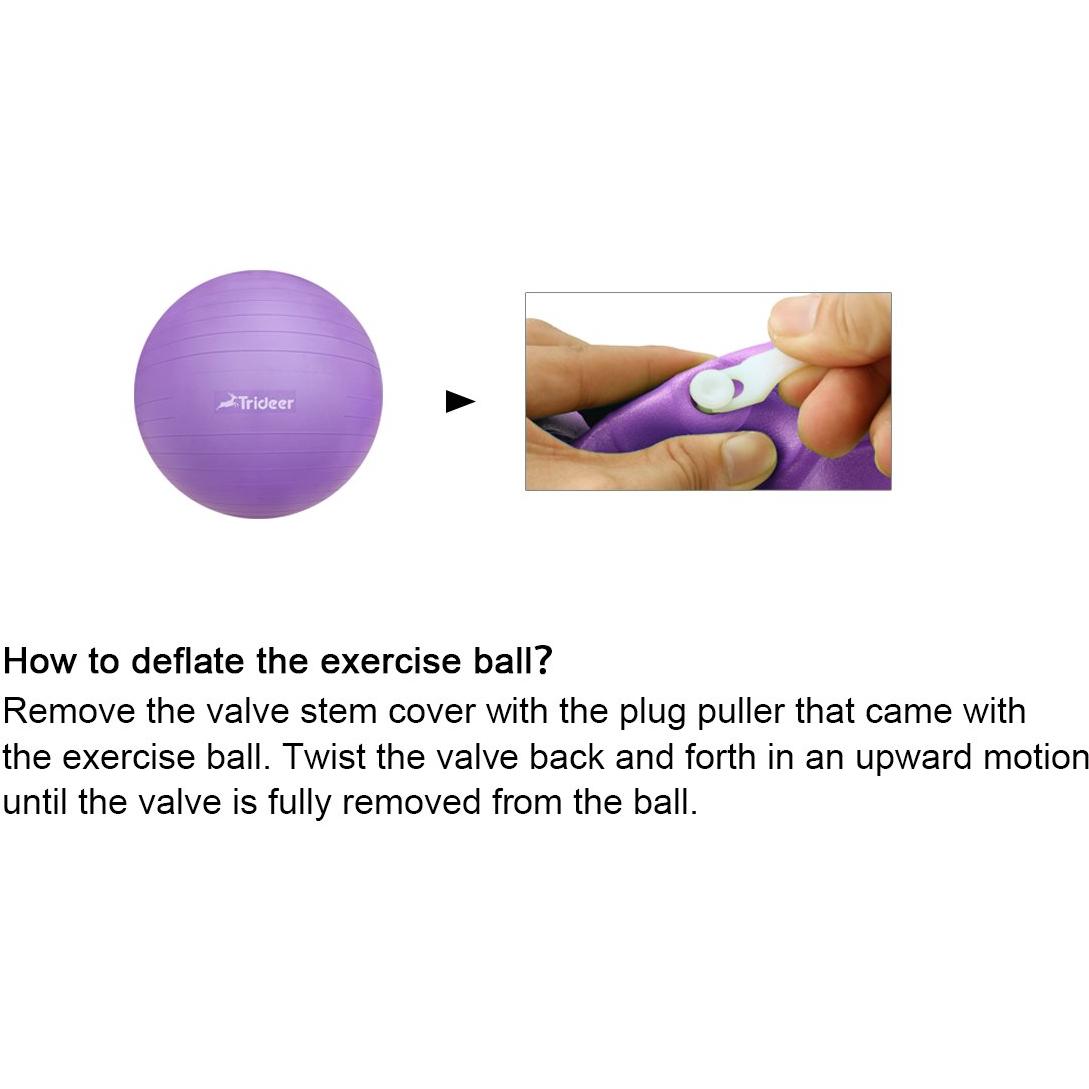 Trideer

How to deflate the exercise ball?

Remove the valve stem cover with the plug puller that came with the exercise ball. Twist the valve back and forth in an upward motion until the valve is fully removed from the ball.